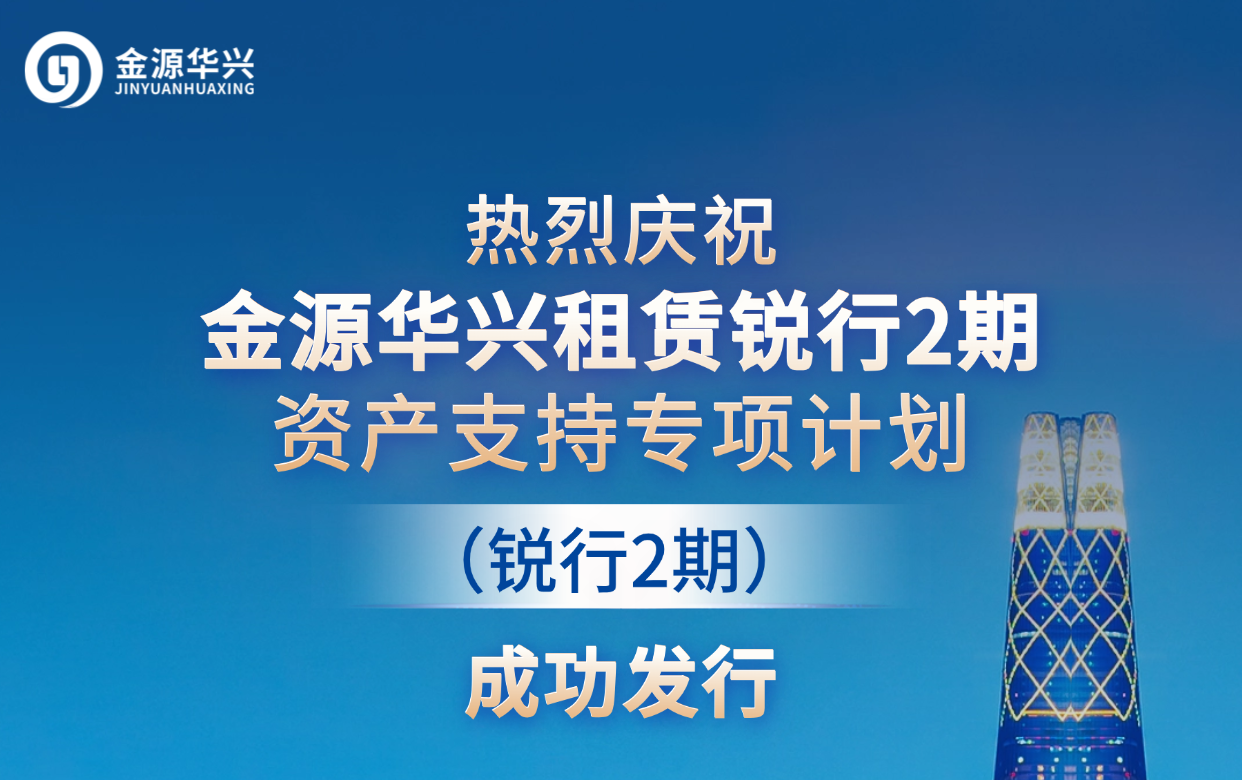 金源华兴
JINYUANHUAXING

热烈庆祝
金源华兴租赁锐行2期
资产支持专项计划
（锐行2期）
成功发行